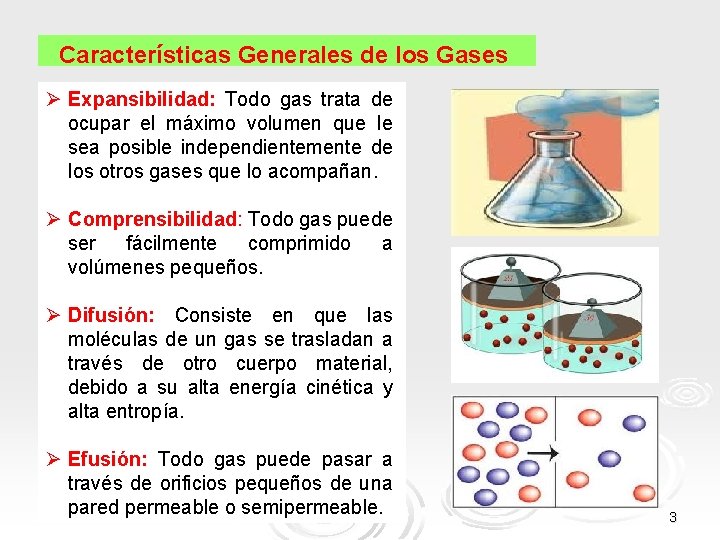 Características Generales de los Gases

➢ Expansibilidad: Todo gas trata de ocupar el máximo volumen que le sea posible independientemente de los otros gases que lo acompañan.

➢ Comprensibilidad: Todo gas puede ser fácilmente comprimido a volúmenes pequeños.

➢ Difusión: Consiste en que las moléculas de un gas se trasladan a través de otro cuerpo material, debido a su alta energía cinética y alta entropía.

➢ Efusión: Todo gas puede pasar a través de orificios pequeños de una pared permeable o semipermeable.

3